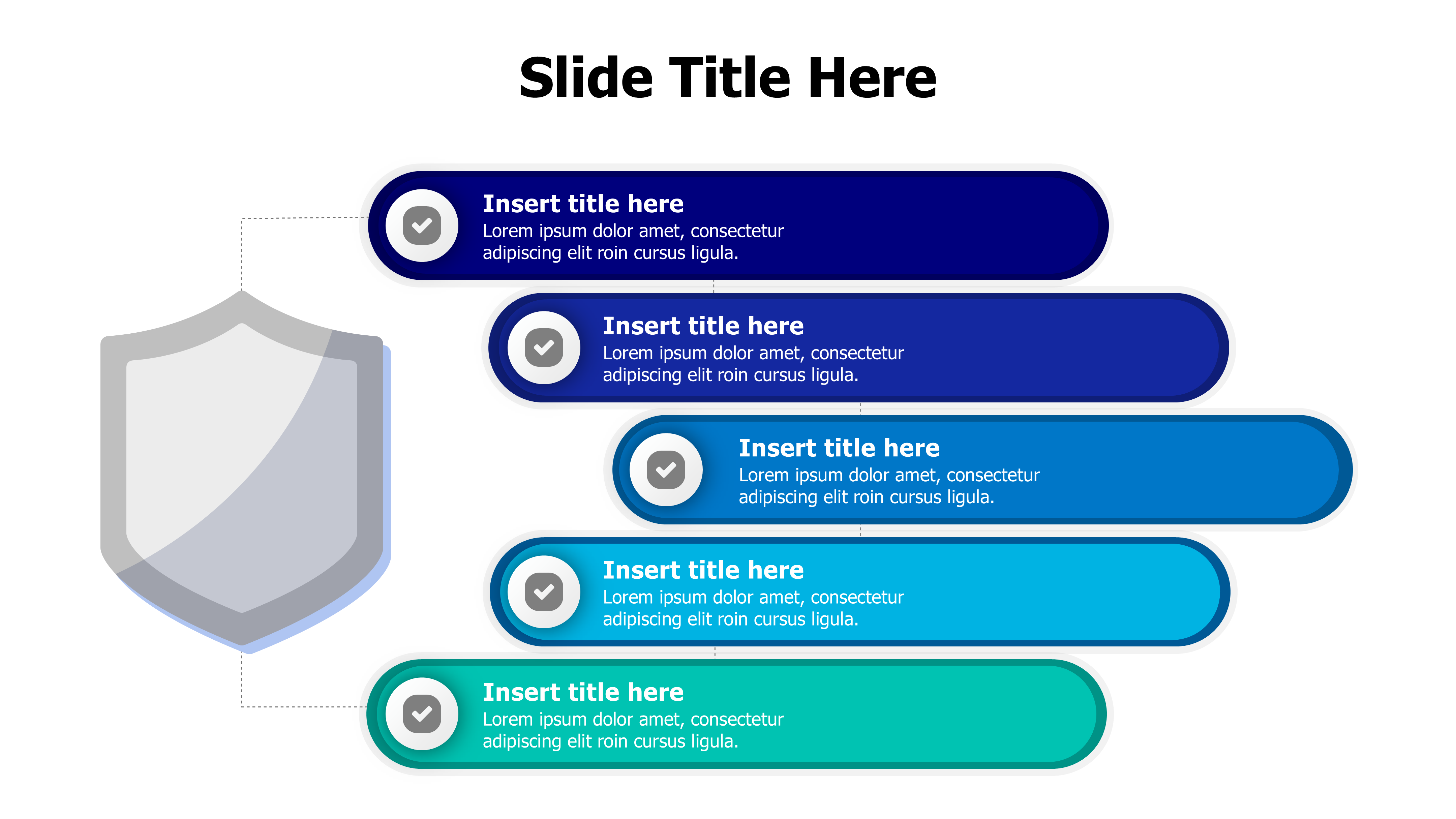 Slide Title Here

Insert title here
Lorem ipsum dolor amet, consectetur adipiscing elit roin cursus ligula.

Insert title here
Lorem ipsum dolor amet, consectetur adipiscing elit roin cursus ligula.

Insert title here
Lorem ipsum dolor amet, consectetur adipiscing elit roin cursus ligula.

Insert title here
Lorem ipsum dolor amet, consectetur adipiscing elit roin cursus ligula.

Insert title here
Lorem ipsum dolor amet, consectetur adipiscing elit roin cursus ligula.